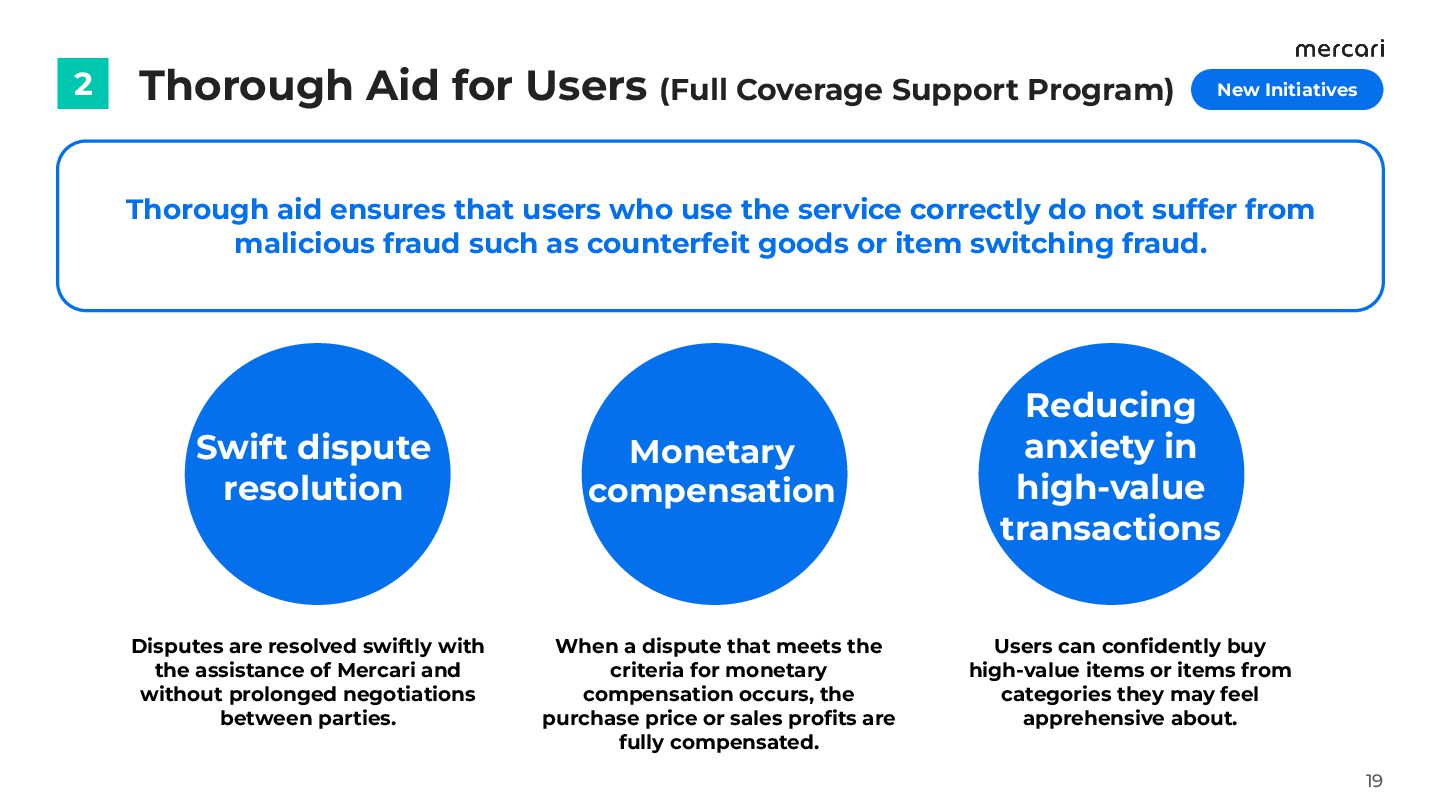 mercari

2 Thorough Aid for Users (Full Coverage Support Program) New Initiatives

Thorough aid ensures that users who use the service correctly do not suffer from malicious fraud such as counterfeit goods or item switching fraud.

Swift dispute resolution

Disputes are resolved swiftly with the assistance of Mercari and without prolonged negotiations between parties.

Monetary compensation

When a dispute that meets the criteria for monetary compensation occurs, the purchase price or sales profits are fully compensated.

Reducing anxiety in high-value transactions

Users can confidently buy high-value items or items from categories they may feel apprehensive about.

19